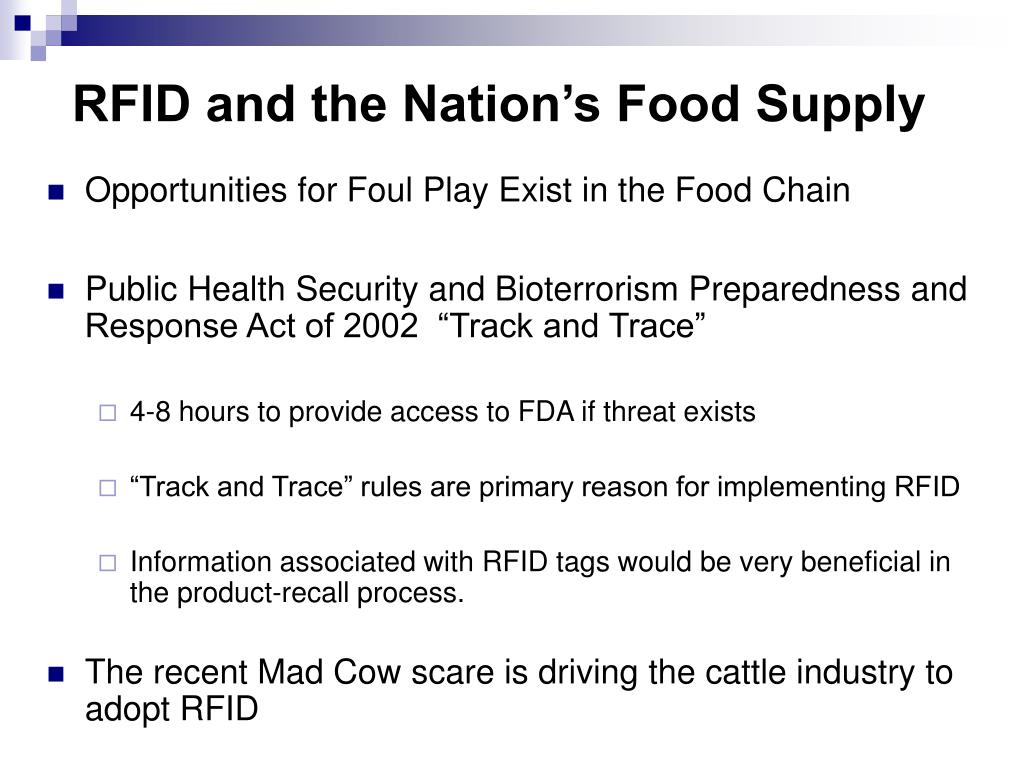 RFID and the Nation’s Food Supply

Opportunities for Foul Play Exist in the Food Chain

Public Health Security and Bioterrorism Preparedness and Response Act of 2002 “Track and Trace”

4-8 hours to provide access to FDA if threat exists

“Track and Trace” rules are primary reason for implementing RFID

Information associated with RFID tags would be very beneficial in the product-recall process.

The recent Mad Cow scare is driving the cattle industry to adopt RFID